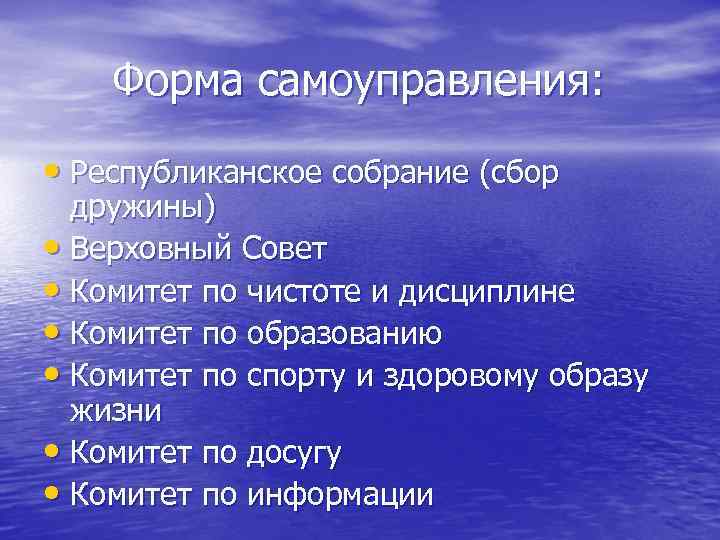 Форма самоуправления:

• Республиканское собрание (сбор дружины)
• Верховный Совет
• Комитет по чистоте и дисциплине
• Комитет по образованию
• Комитет по спорту и здоровому образу жизни
• Комитет по досугу
• Комитет по информации